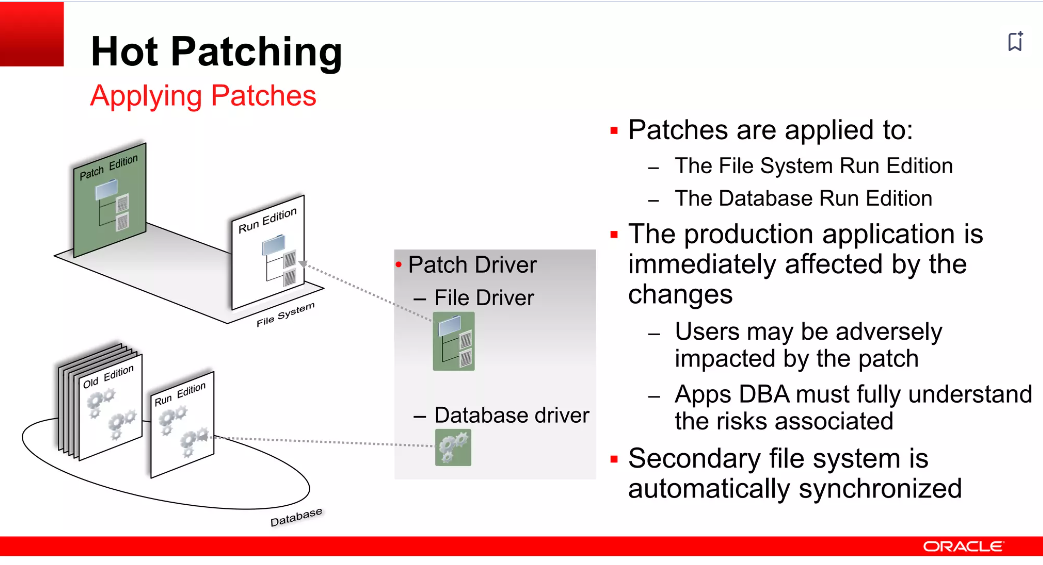 Hot Patching
Applying Patches

Patch Edition
Run Edition
File System
Old Edition
Run Edition
Database

• Patch Driver
– File Driver
– Database driver

▪ Patches are applied to:
– The File System Run Edition
– The Database Run Edition
▪ The production application is immediately affected by the changes
– Users may be adversely impacted by the patch
– Apps DBA must fully understand the risks associated
▪ Secondary file system is automatically synchronized

ORACLE